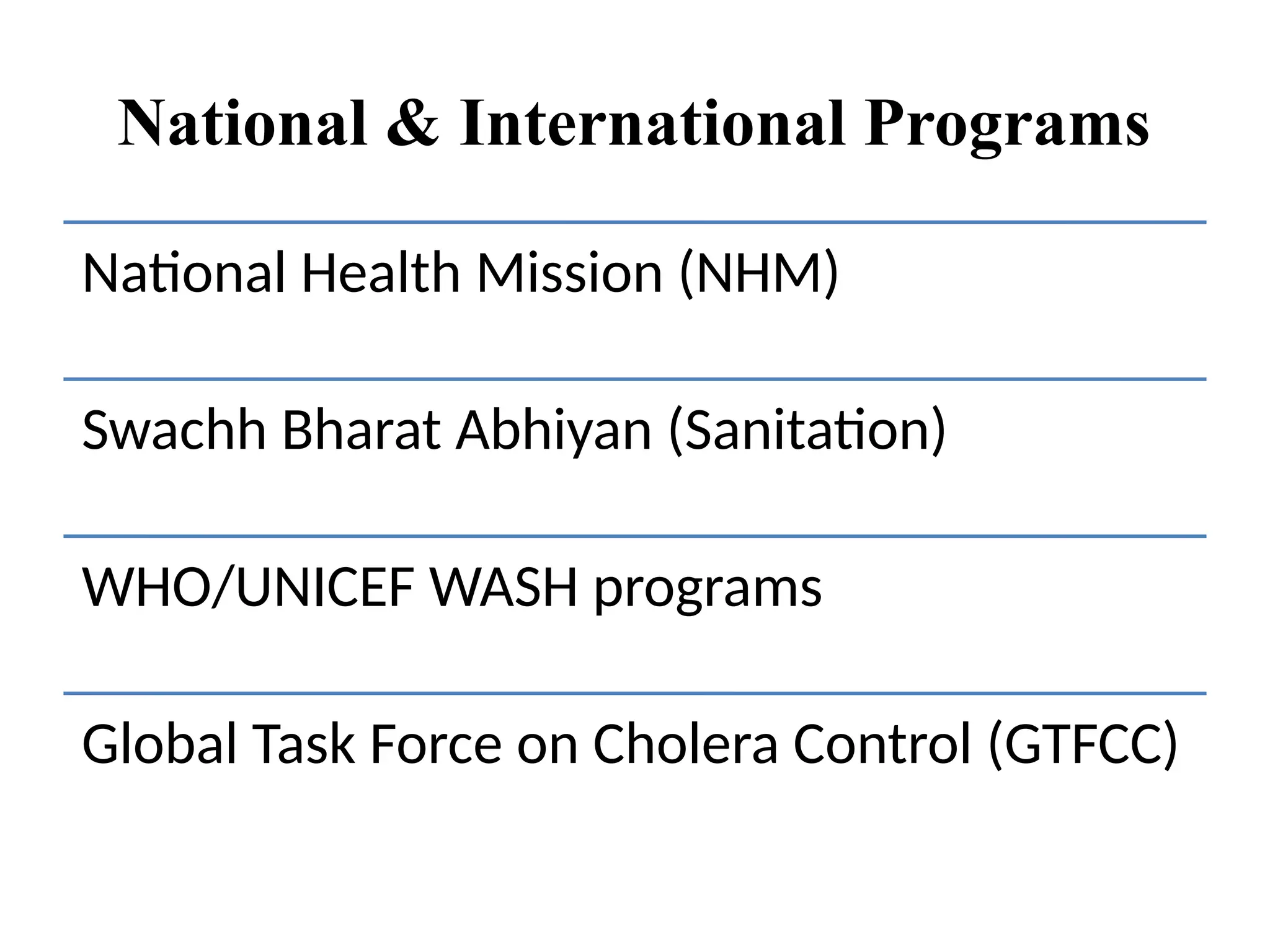 National & International Programs

National Health Mission (NHM)

Swachh Bharat Abhiyan (Sanitation)

WHO/UNICEF WASH programs

Global Task Force on Cholera Control (GTFCC)